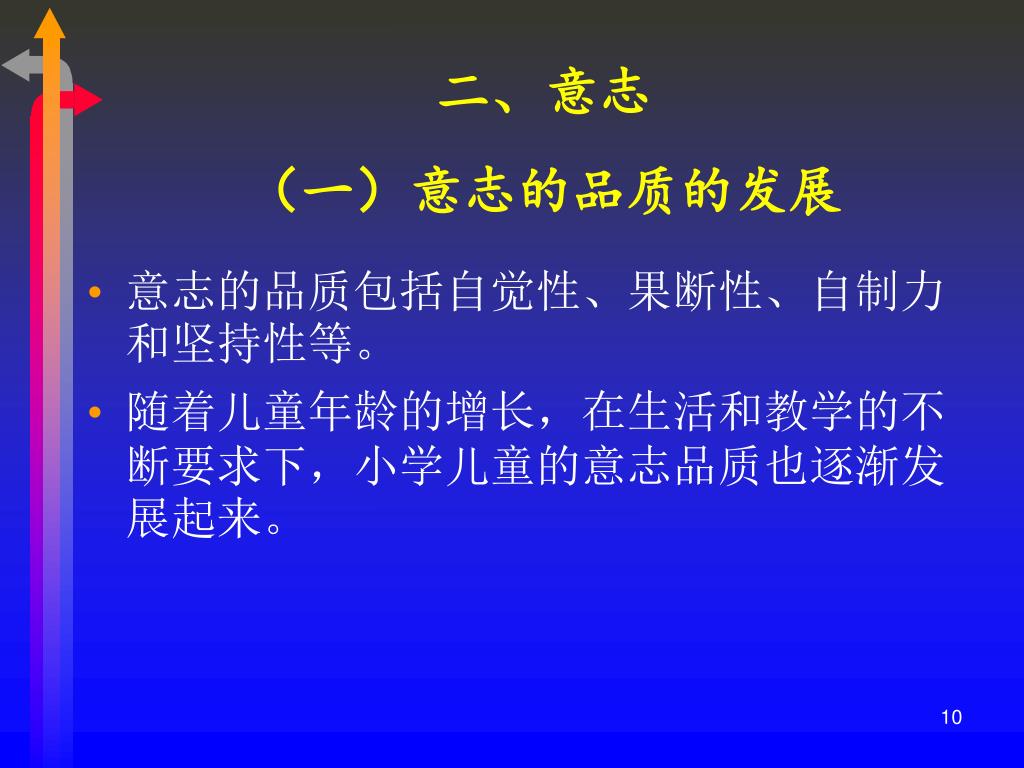 二、意志

（一）意志的品质的发展

• 意志的品质包括自觉性、果断性、自制力和坚持性等。

• 随着儿童年龄的增长，在生活和教学的不断要求下，小学儿童的意志品质也逐渐发展起来。

10